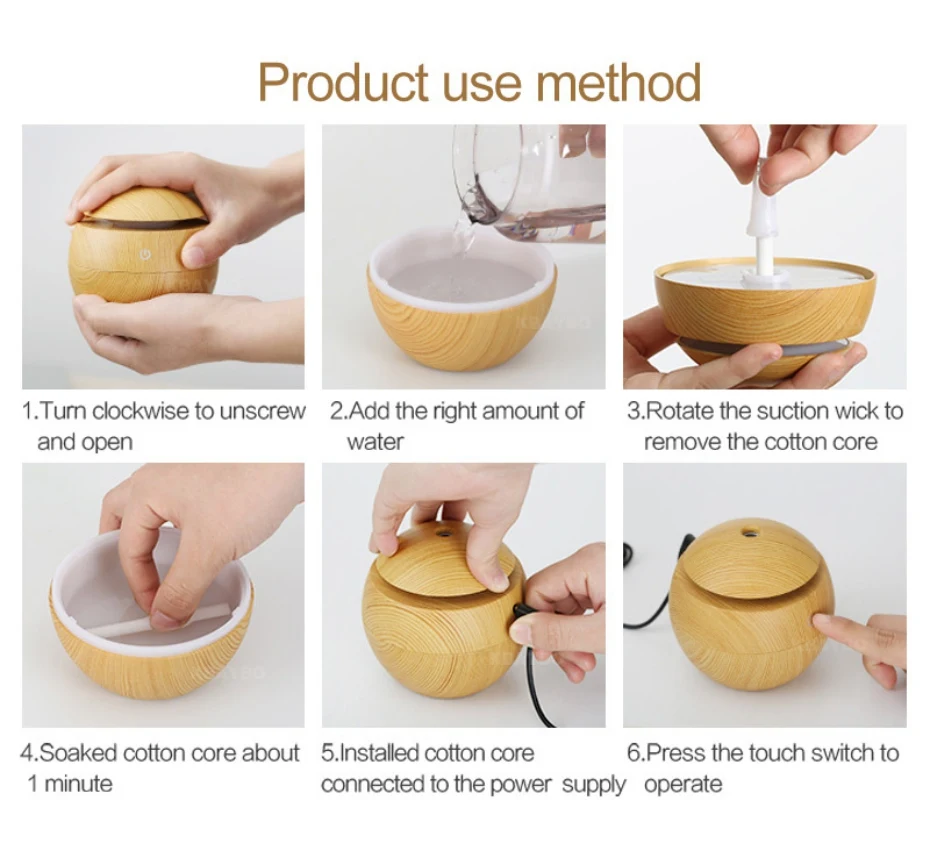 Product use method

1.Turn clockwise to unscrew and open

2.Add the right amount of water

3.Rotate the suction wick to remove the cotton core

4.Soaked cotton core about 1 minute

5.Installed cotton core connected to the power supply

6.Press the touch switch to operate